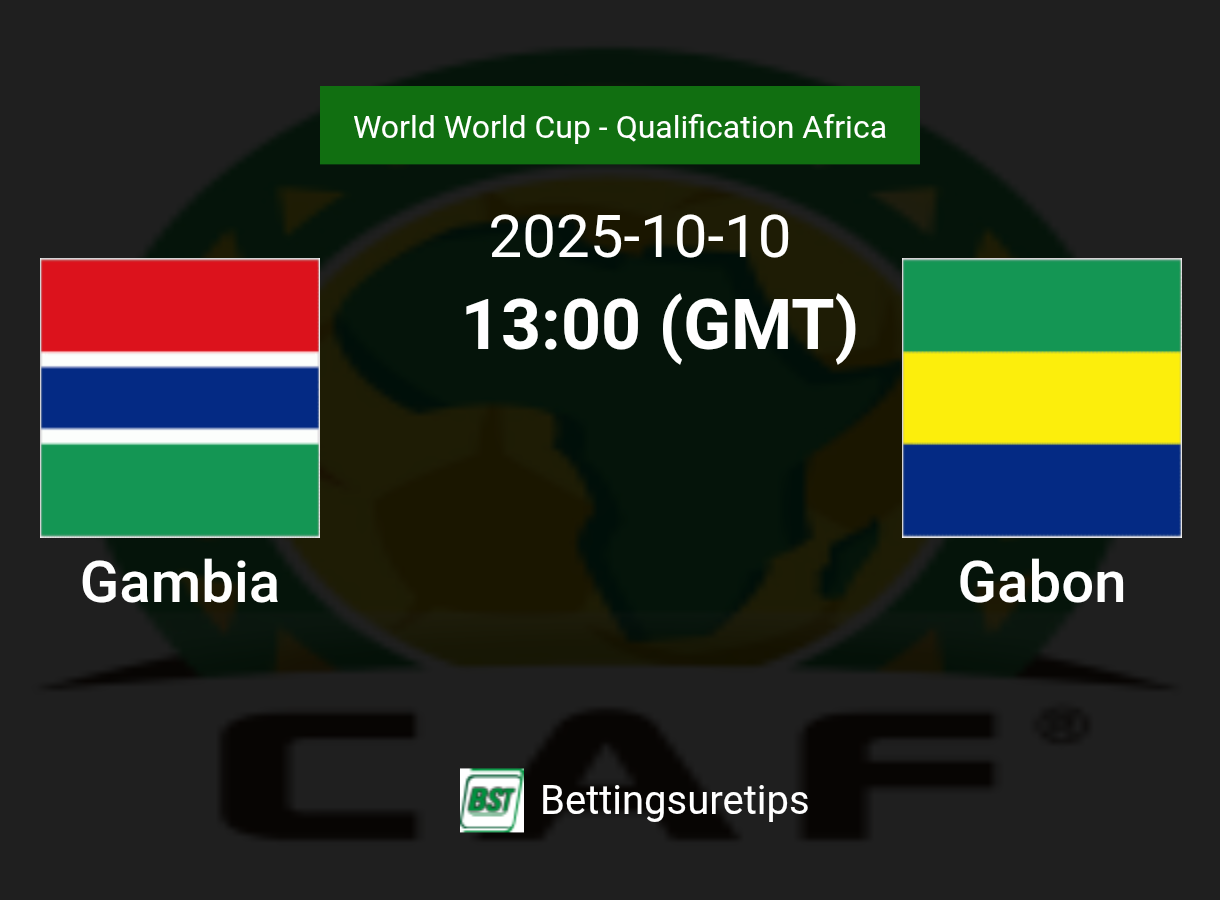 World World Cup - Qualification Africa

2025-10-10

13:00 (GMT)

Gambia

Gabon

CAF

BST

Bettingsuretips